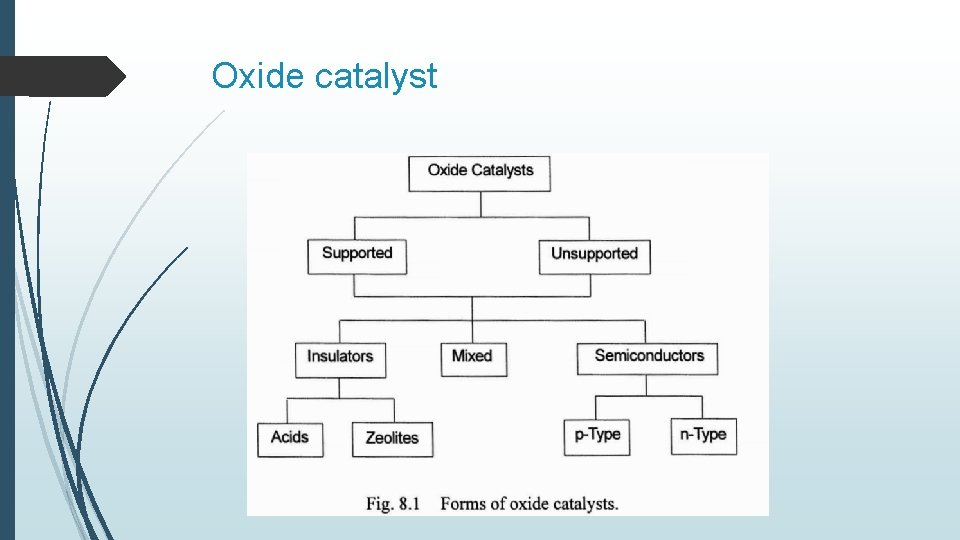 Oxide catalyst

Oxide Catalysts

Supported

Unsupported

Insulators

Mixed

Semiconductors

Acids

Zeolites

p-Type

n-Type

Fig. 8.1 Forms of oxide catalysts.